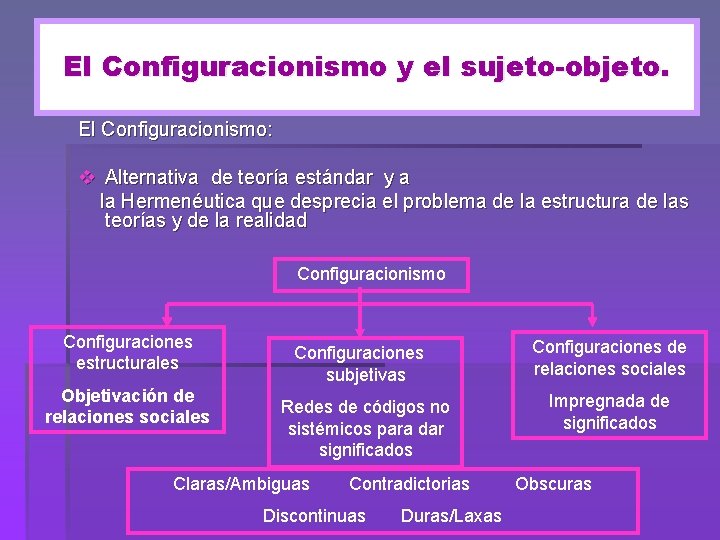 El Configuracionismo y el sujeto-objeto.

El Configuracionismo:

❖ Alternativa de teoría estándar y a la Hermenéutica que desprecia el problema de la estructura de las teorías y de la realidad

Configuracionismo

Configuraciones estructurales

Objetivación de relaciones sociales

Configuraciones subjetivas

Redes de códigos no sistémicos para dar significados

Configuraciones de relaciones sociales

Impregnada de significados

Claras/Ambiguas Contradictorias Obscuras

Discontinuas Duras/Laxas